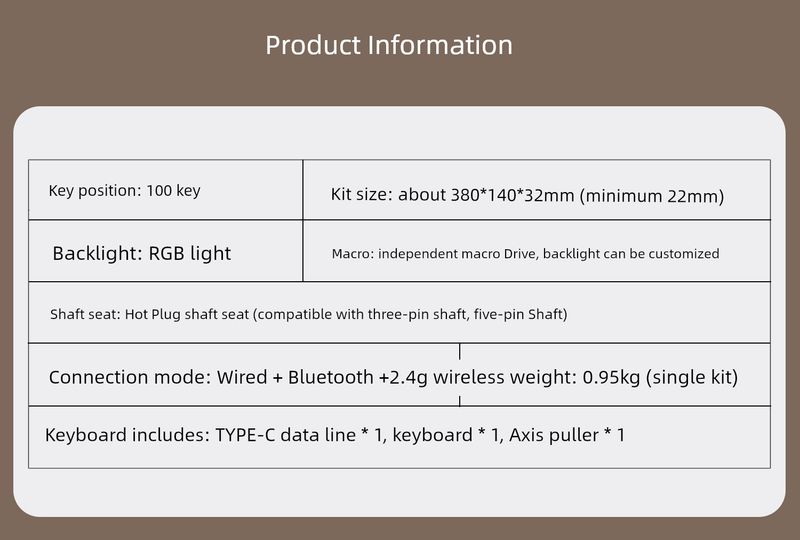 Product Information

| Key position: 100 key | Kit size: about 380*140*32mm (minimum 22mm) |
|---|---|
| Backlight: RGB light | Macro: independent macro Drive, backlight can be customized |
| Shaft seat: Hot Plug shaft seat (compatible with three-pin shaft, five-pin Shaft) | |
| Connection mode: Wired + Bluetooth +2.4g wireless weight: 0.95kg (single kit) | |
| Keyboard includes: TYPE-C data line * 1, keyboard * 1, Axis puller * 1 | |